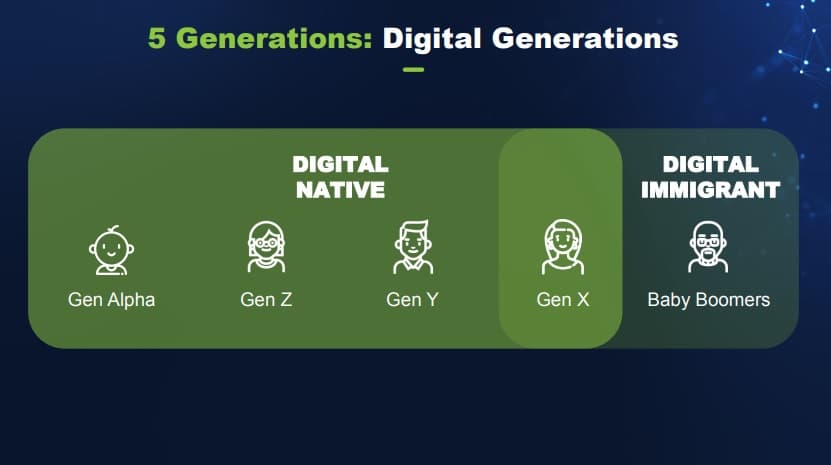 5 Generations: Digital Generations

DIGITAL NATIVE

DIGITAL IMMIGRANT

Gen Alpha

Gen Z

Gen Y

Gen X

Baby Boomers